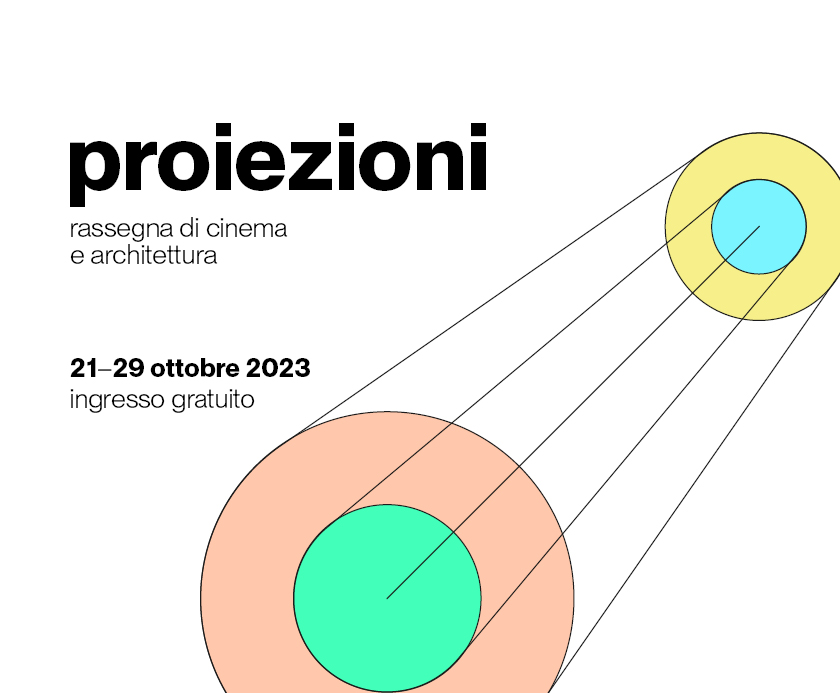 proiezioni

rassegna di cinema
e architettura

21–29 ottobre 2023
ingresso gratuito